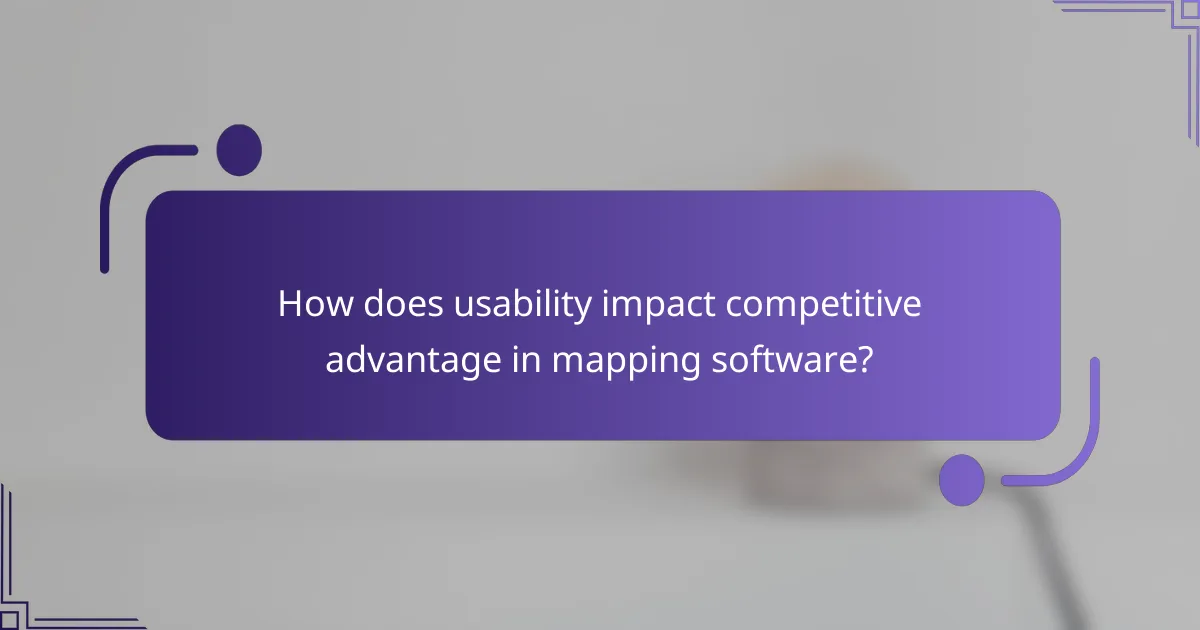 How does usability impact competitive advantage in mapping software?